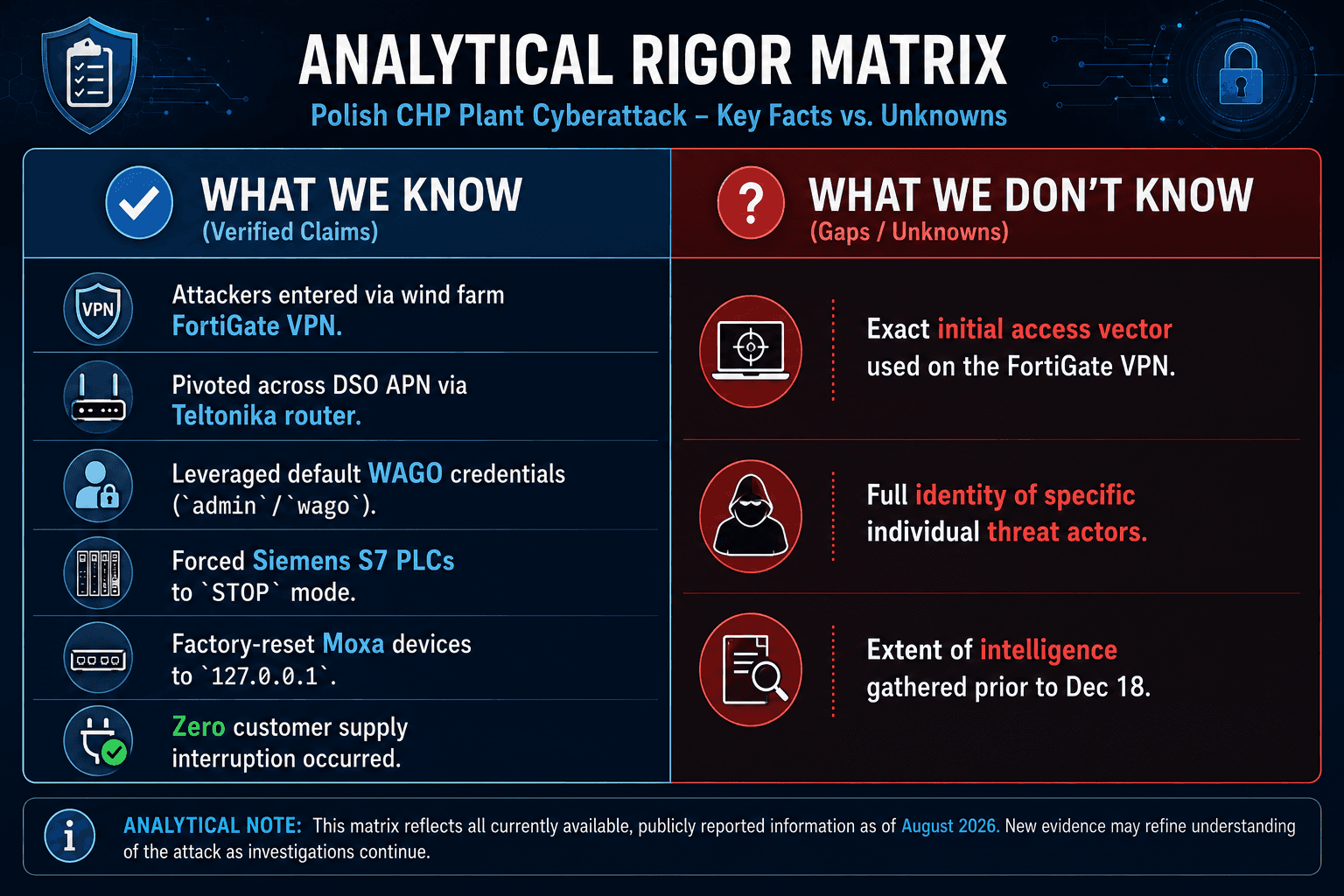 ANALYTICAL RIGOR MATRIX

Polish CHP Plant Cyberattack – Key Facts vs. Unknowns

WHAT WE KNOW
(Verified Claims)

VPN

Attackers entered via wind farm FortiGate VPN.

Pivoted across DSO APN via Teltonika router.

Leveraged default WAGO credentials (`admin`/`wago`).

Forced Siemens S7 PLCs to `STOP` mode.

Factory-reset Moxa devices to `127.0.0.1`.

Zero customer supply interruption occurred.

WHAT WE DON'T KNOW
(Gaps / Unknowns)

Exact initial access vector used on the FortiGate VPN.

Full identity of specific individual threat actors.

Extent of intelligence gathered prior to Dec 18.

ANALYTICAL NOTE: This matrix reflects all currently available, publicly reported information as of August 2026. New evidence may refine understanding of the attack as investigations continue.